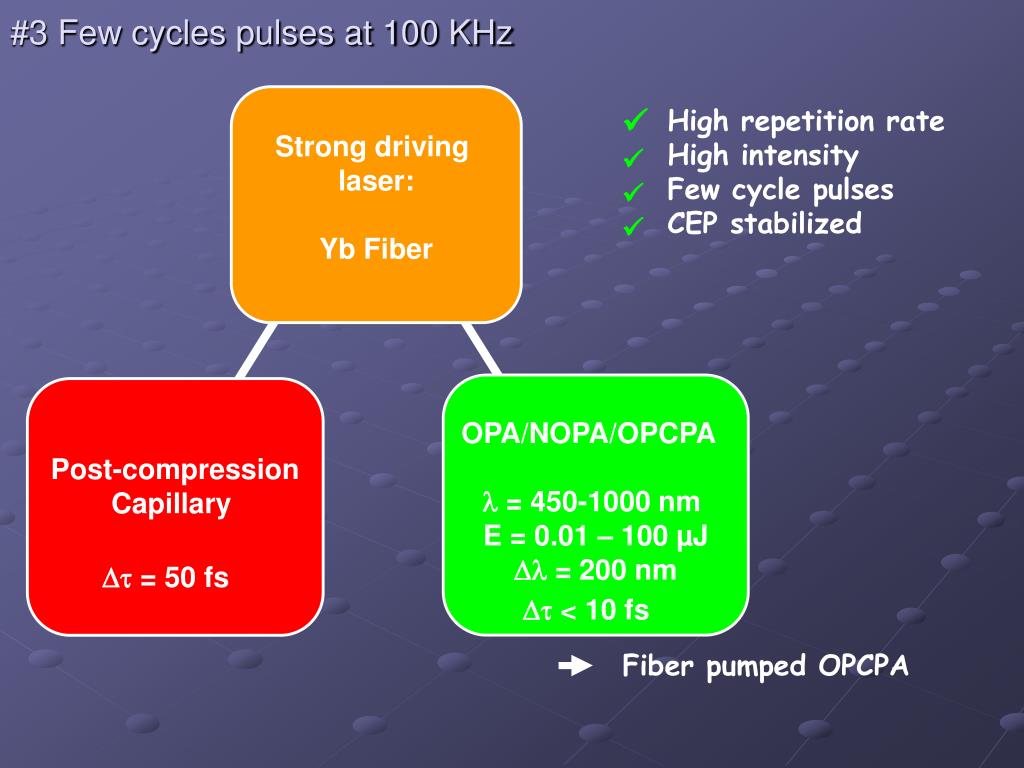 #3 Few cycles pulses at 100 KHz

Strong driving laser:

Yb Fiber

✓ High repetition rate
✓ High intensity
✓ Few cycle pulses
✓ CEP stabilized

Post-compression Capillary

$\Delta\tau$ = 50 fs

OPA/NOPA/OPCPA

$\lambda$ = 450-1000 nm
E = 0.01 – 100 µJ
$\Delta\lambda$ = 200 nm
$\Delta\tau$ < 10 fs

Fiber pumped OPCPA